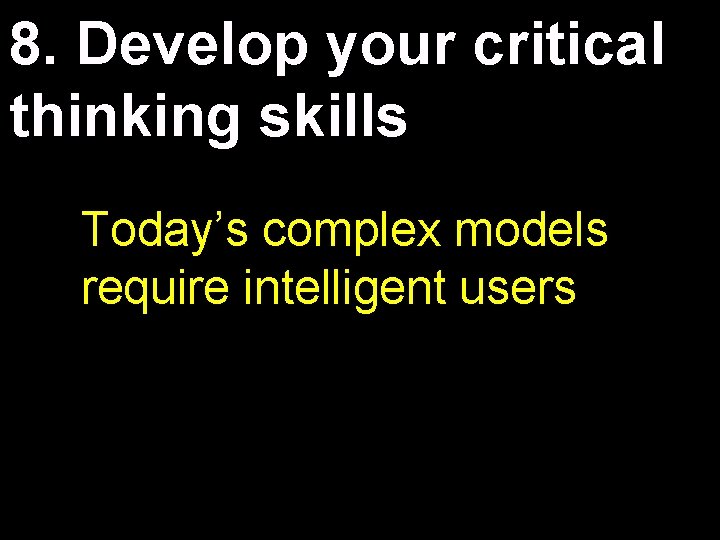 8. Develop your critical thinking skills

Today’s complex models require intelligent users